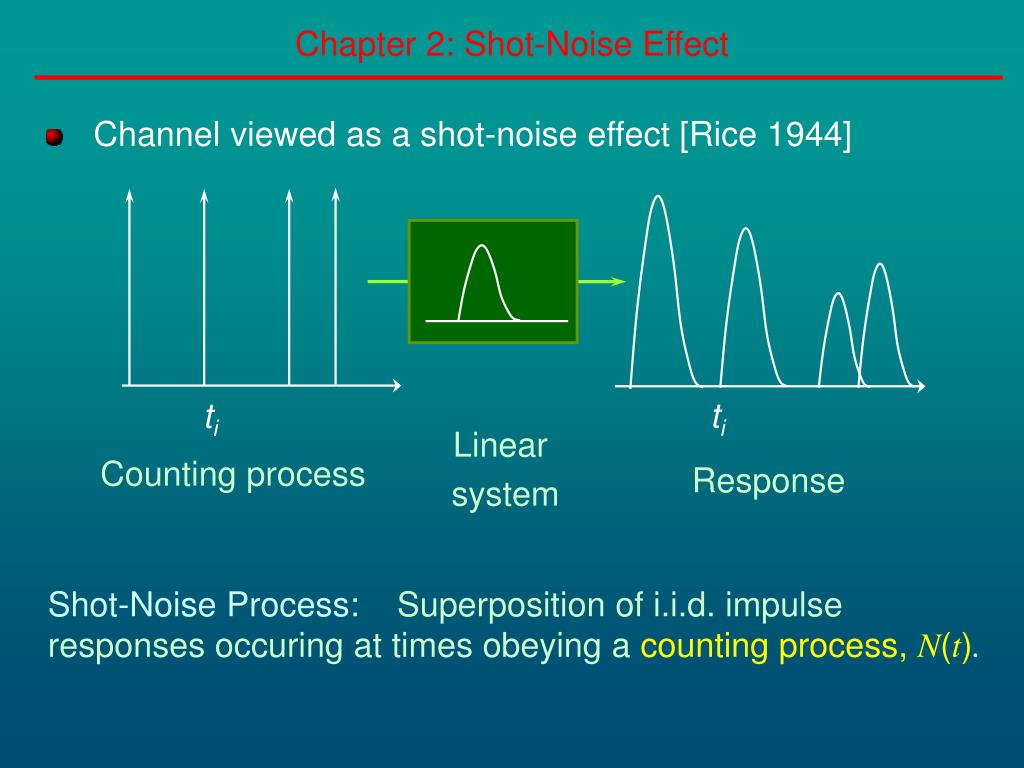 Chapter 2: Shot-Noise Effect

Channel viewed as a shot-noise effect [Rice 1944]

$t_i$

Counting process

Linear system

$t_i$

Response

Shot-Noise Process: Superposition of i.i.d. impulse responses occuring at times obeying a counting process, $N(t)$.